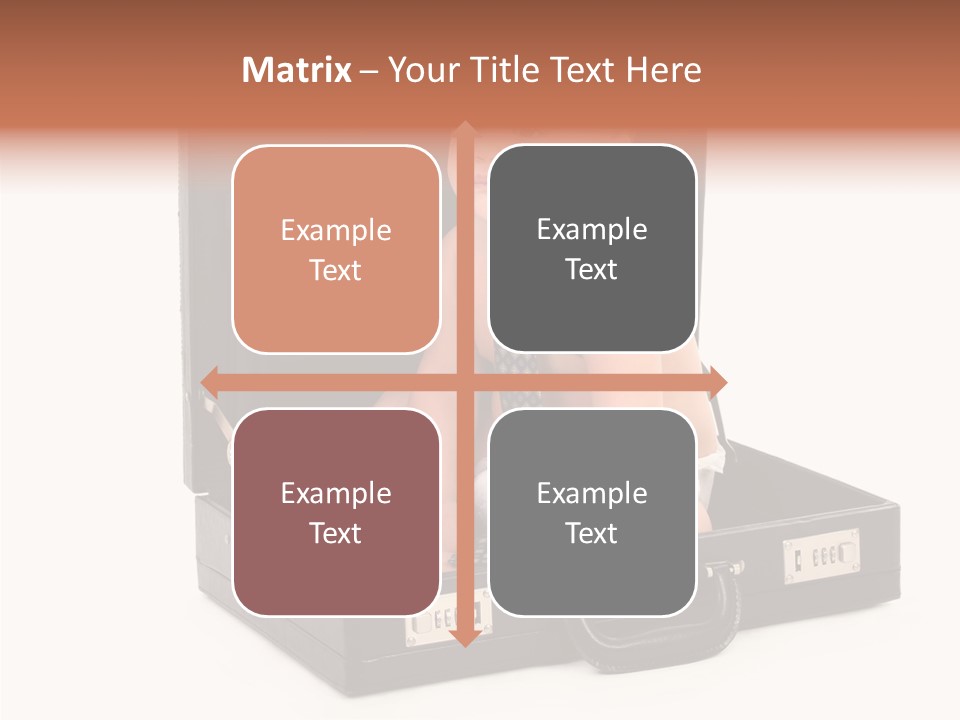 Matrix – Your Title Text Here

Example Text

Example Text

Example Text

Example Text